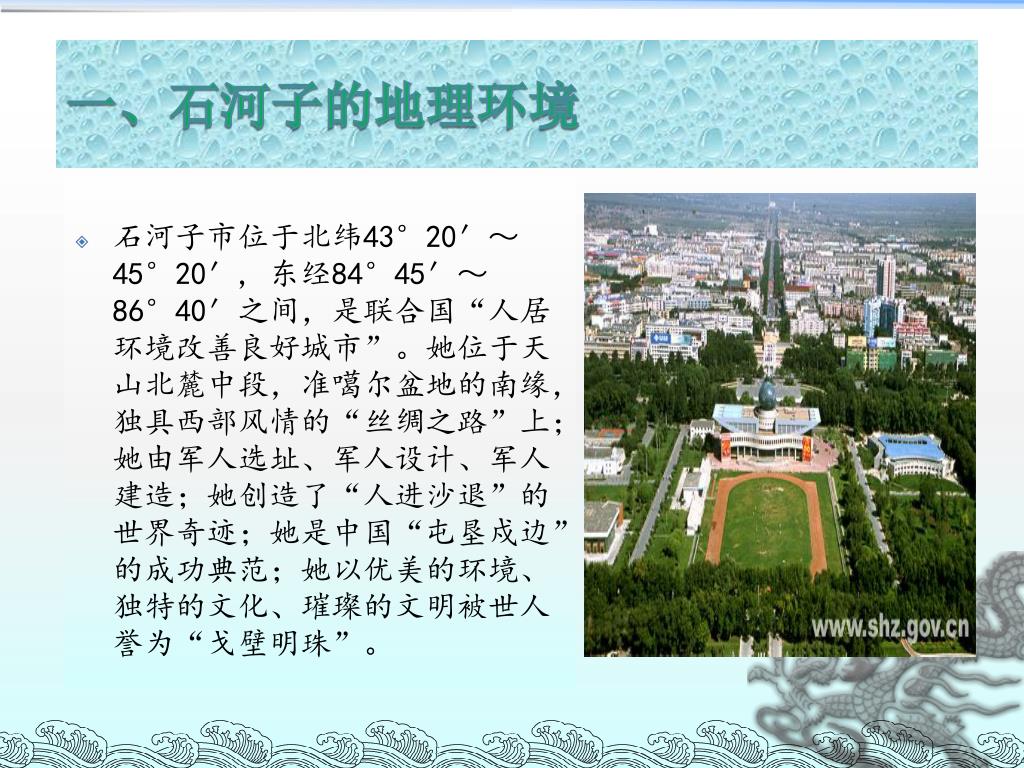 一、石河子的地理环境

石河子市位于北纬43°20′～45°20′，东经84°45′～86°40′之间，是联合国“人居环境改善良好城市”。她位于天山北麓中段，准噶尔盆地的南缘，独具西部风情的“丝绸之路”上；她由军人选址、军人设计、军人建造；她创造了“人进沙退”的世界奇迹；她是中国“屯垦戍边”的成功典范；她以优美的环境、独特的文化、璀璨的文明被世人誉为“戈壁明珠”。

www.shz.gov.cn